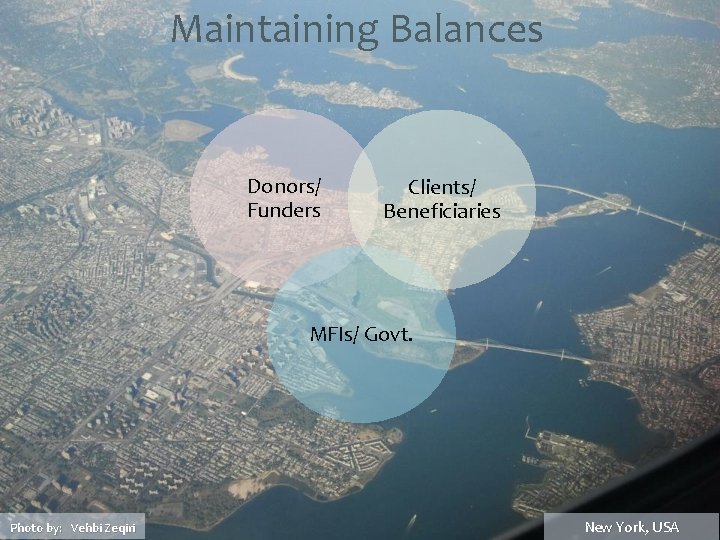 Maintaining Balances

Donors/ Funders

Clients/ Beneficiaries

MFIs/ Govt.

Photo by: Vehbi Zeqiri

New York, USA